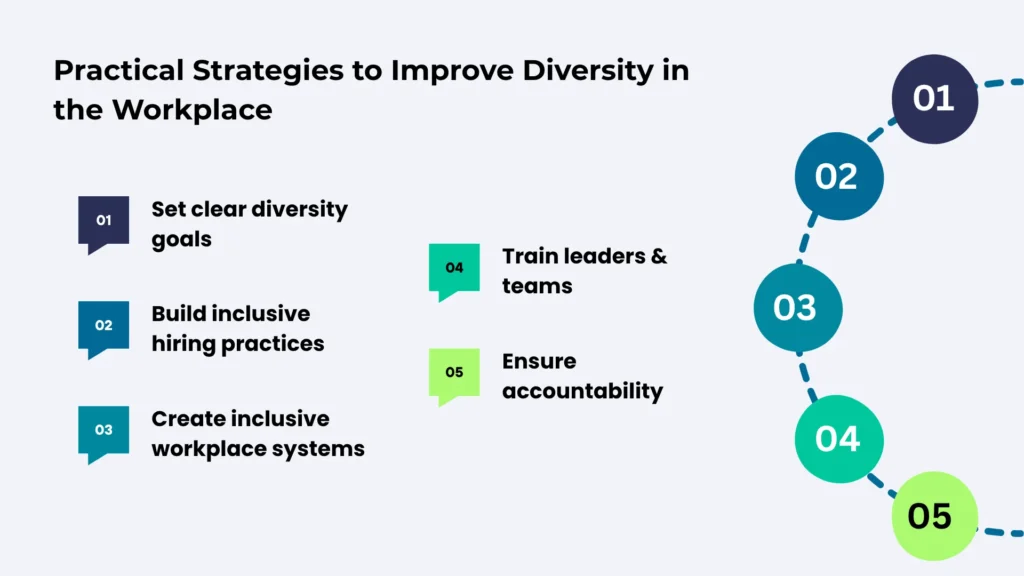 Practical Strategies to Improve Diversity in the Workplace

01 Set clear diversity goals

02 Build inclusive hiring practices

03 Create inclusive workplace systems

04 Train leaders & teams

05 Ensure accountability

01

02

03

04

05